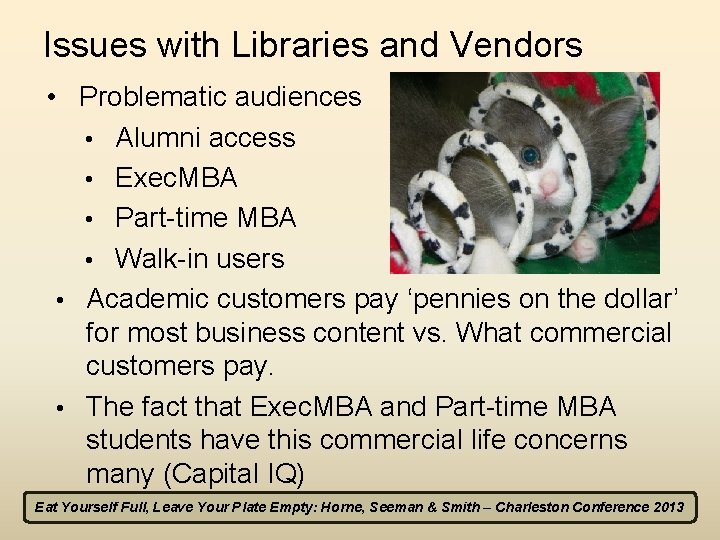 Issues with Libraries and Vendors

• Problematic audiences
 • Alumni access
 • ExecMBA
 • Part-time MBA
 • Walk-in users
• Academic customers pay ‘pennies on the dollar’ for most business content vs. What commercial customers pay.
• The fact that ExecMBA and Part-time MBA students have this commercial life concerns many (Capital IQ)

Eat Yourself Full, Leave Your Plate Empty: Horne, Seeman & Smith – Charleston Conference 2013